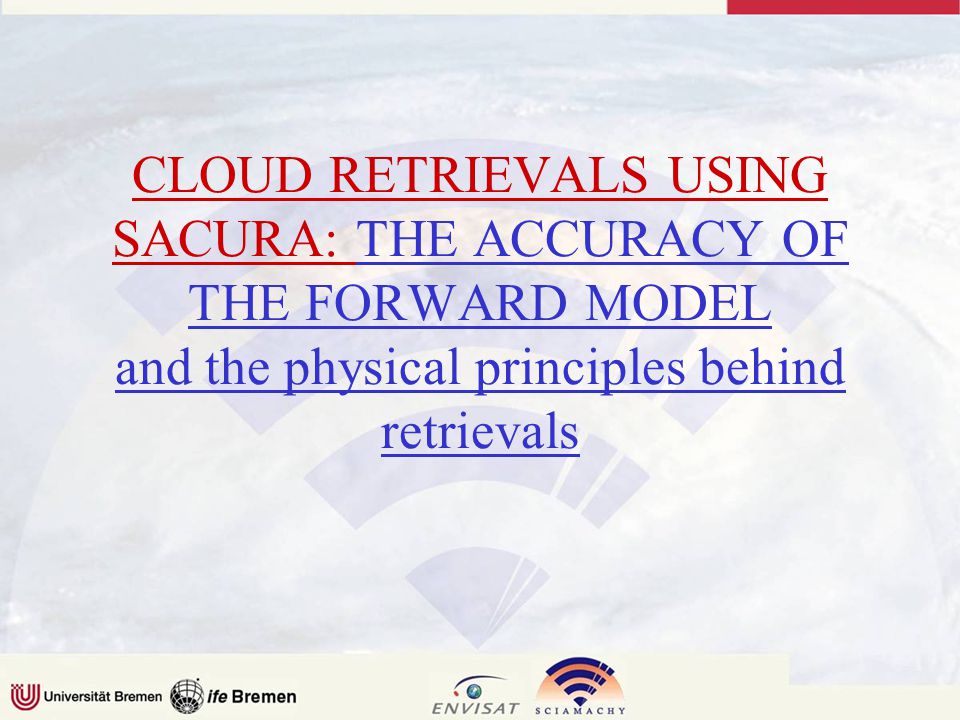 CLOUD RETRIEVALS USING SACURA: THE ACCURACY OF THE FORWARD MODEL
and the physical principles behind retrievals

Universität Bremen ife Bremen ENVISAT SCIAMACHY